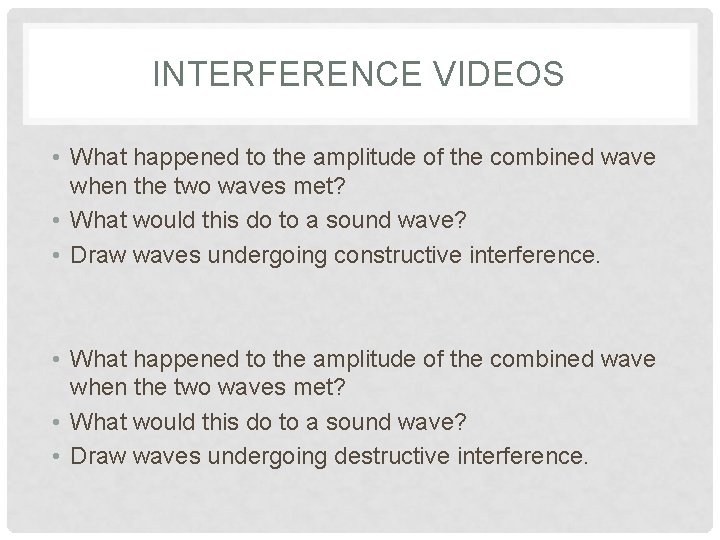 INTERFERENCE VIDEOS

• What happened to the amplitude of the combined wave when the two waves met?
• What would this do to a sound wave?
• Draw waves undergoing constructive interference.

• What happened to the amplitude of the combined wave when the two waves met?
• What would this do to a sound wave?
• Draw waves undergoing destructive interference.